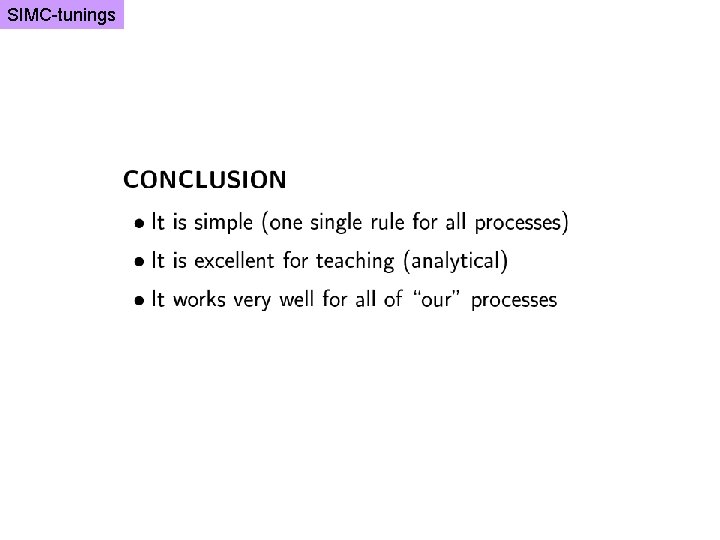 SIMC-tunings

CONCLUSION

• It is simple (one single rule for all processes)

• It is excellent for teaching (analytical)

• It works very well for all of "our" processes